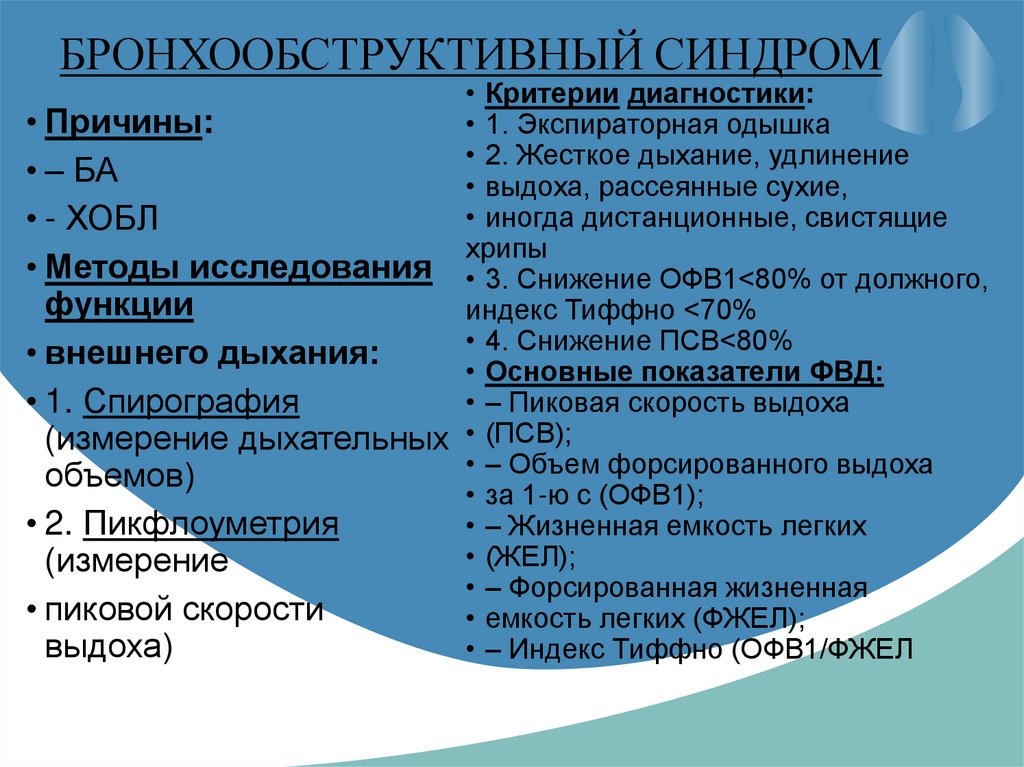 БРОНХООБСТРУКТИВНЫЙ СИНДРОМ

• Причины:
• – БА
• - ХОБЛ
• Методы исследования функции
• внешнего дыхания:
• 1. Спирография (измерение дыхательных объемов)
• 2. Пикфлоуметрия (измерение
• пиковой скорости выдоха)

• Критерии диагностики:
• 1. Экспираторная одышка
• 2. Жесткое дыхание, удлинение
• выдоха, рассеянные сухие,
• иногда дистанционные, свистящие хрипы
• 3. Снижение ОФВ1<80% от должного, индекс Тиффно <70%
• 4. Снижение ПСВ<80%
• Основные показатели ФВД:
• – Пиковая скорость выдоха
• (ПСВ);
• – Объем форсированного выдоха
• за 1-ю с (ОФВ1);
• – Жизненная емкость легких
• (ЖЕЛ);
• – Форсированная жизненная
• емкость легких (ФЖЕЛ);
• – Индекс Тиффно (ОФВ1/ФЖЕЛ